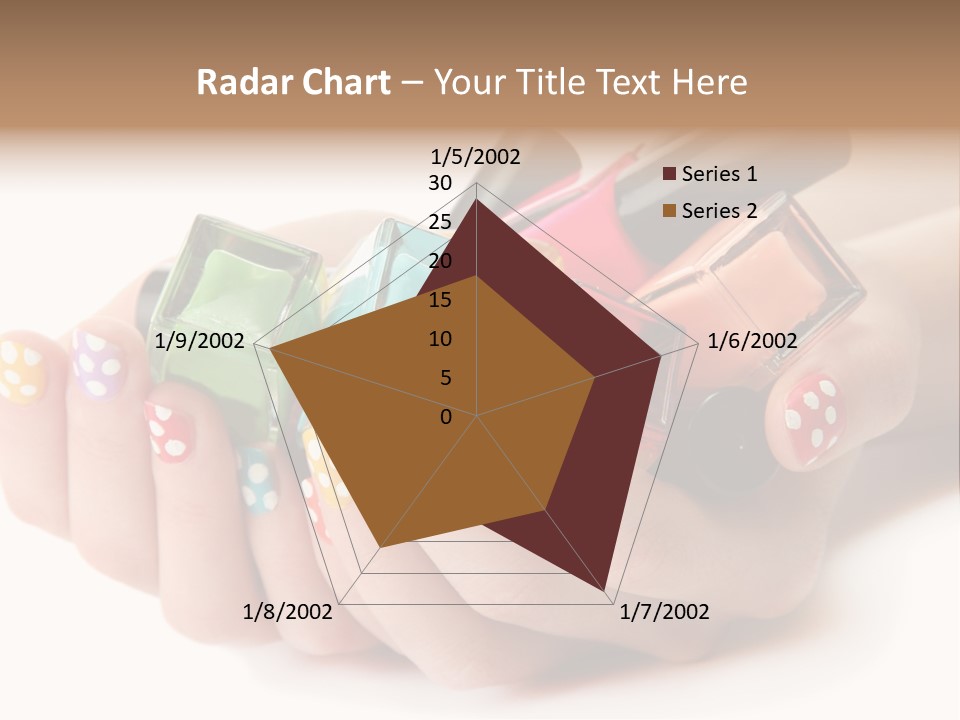 Radar Chart – Your Title Text Here

1/5/2002
30
25
20
15
10
5
0
1/6/2002
1/7/2002
1/8/2002
1/9/2002

Series 1
Series 2